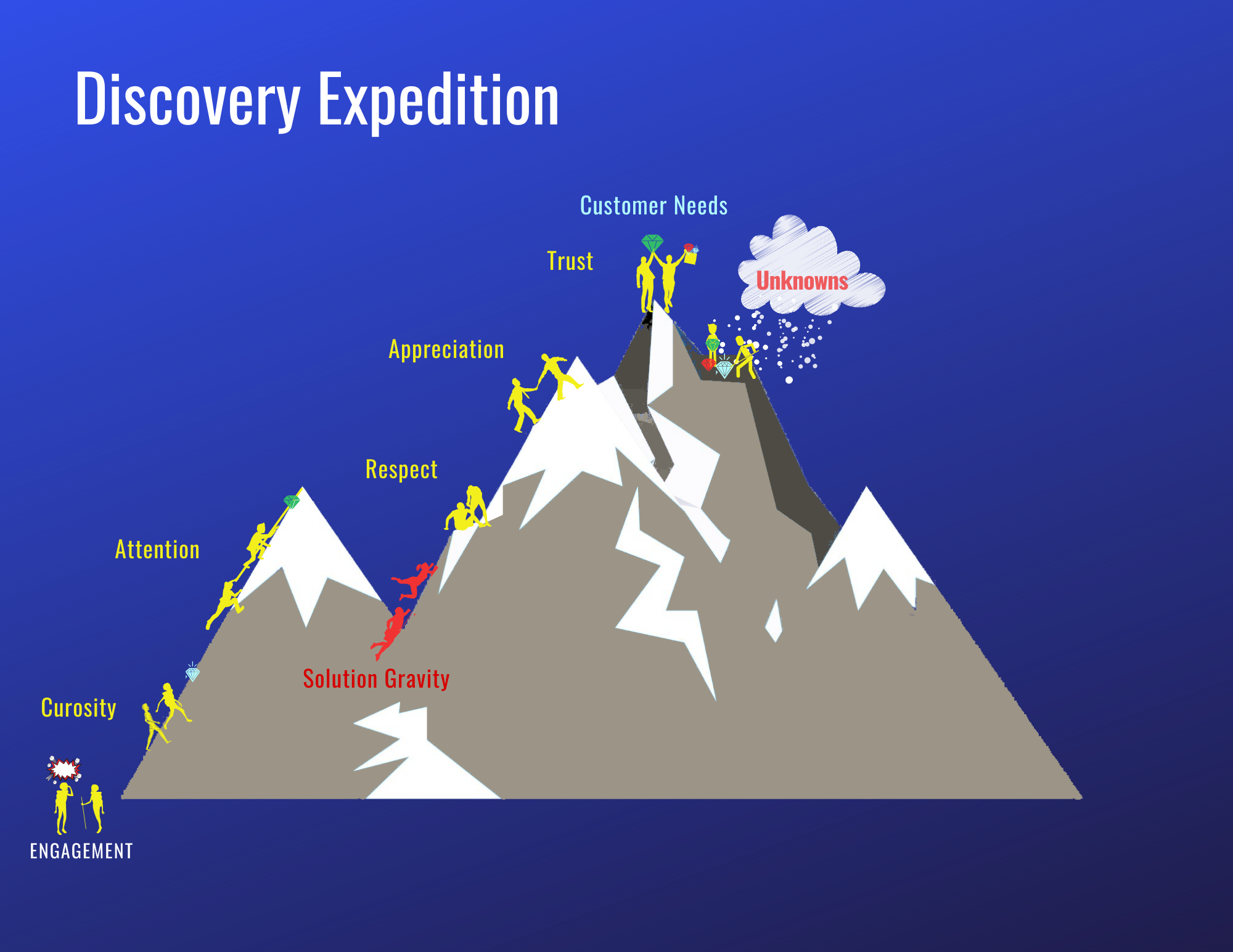 Discovery Expedition

Customer Needs

Trust

Unknowns

Appreciation

Respect

Attention

Solution Gravity

Curosity

ENGAGEMENT